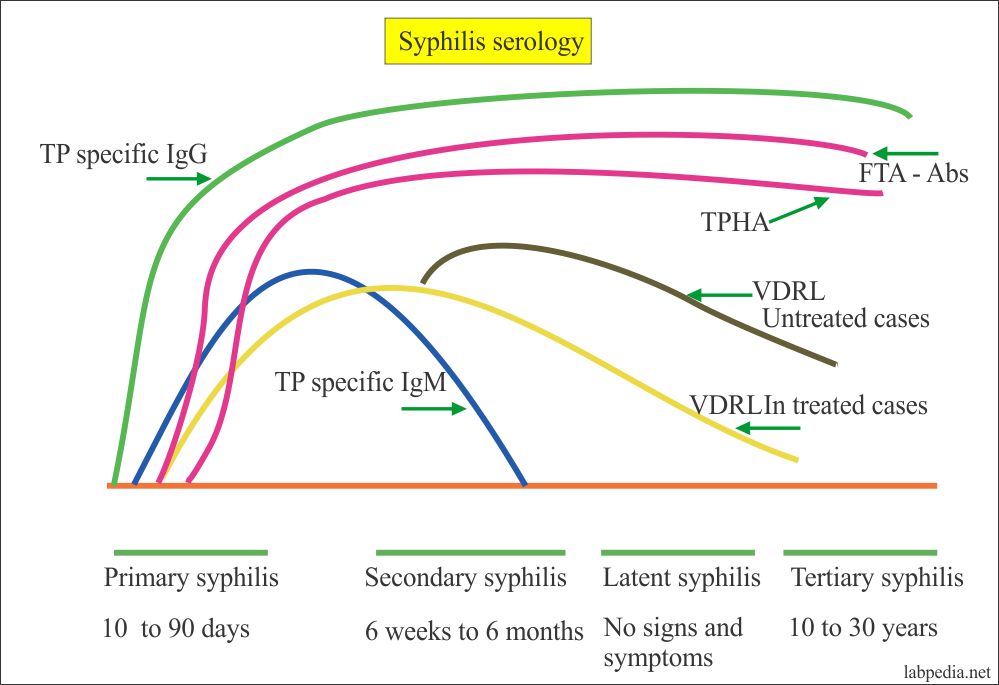 Syphilis serology

TP specific IgG

FTA - Abs

TPHA

VDRL
Untreated cases

TP specific IgM

VDRLIn treated cases

Primary syphilis
10 to 90 days

Secondary syphilis
6 weeks to 6 months

Latent syphilis
No signs and symptoms

Tertiary syphilis
10 to 30 years

labpedia.net